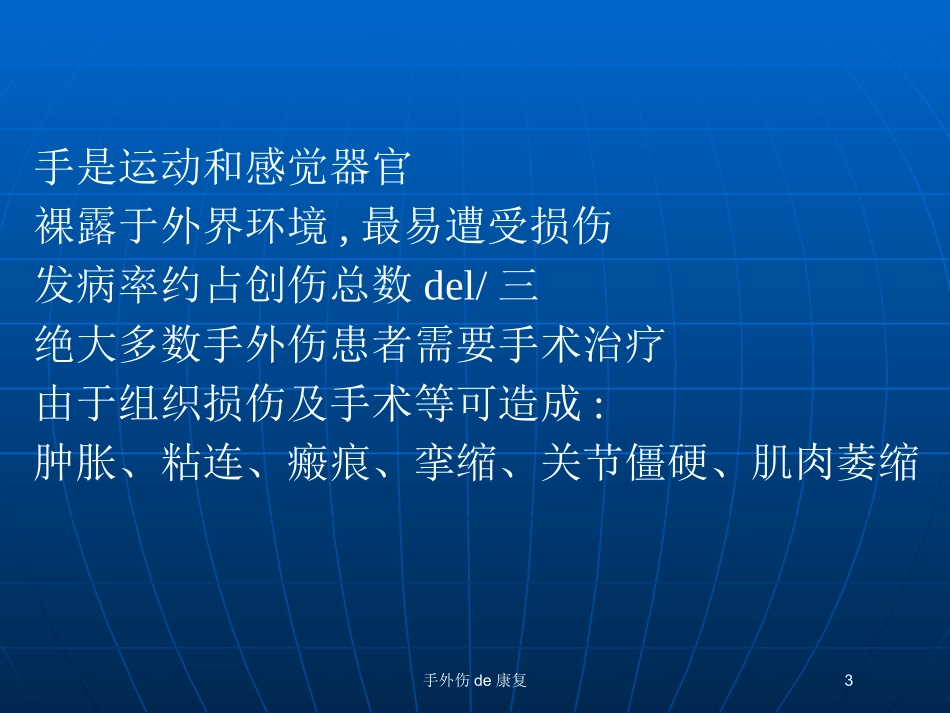 手是运动和感觉器官
裸露于外界环境 , 最易遭受损伤
发病率约占创伤总数 del/ 三
绝大多数手外伤患者需要手术治疗
由于组织损伤及手术等可造成 :
肿胀、粘连、瘢痕、挛缩、关节僵硬、肌肉萎缩

手外伤 de 康复

3